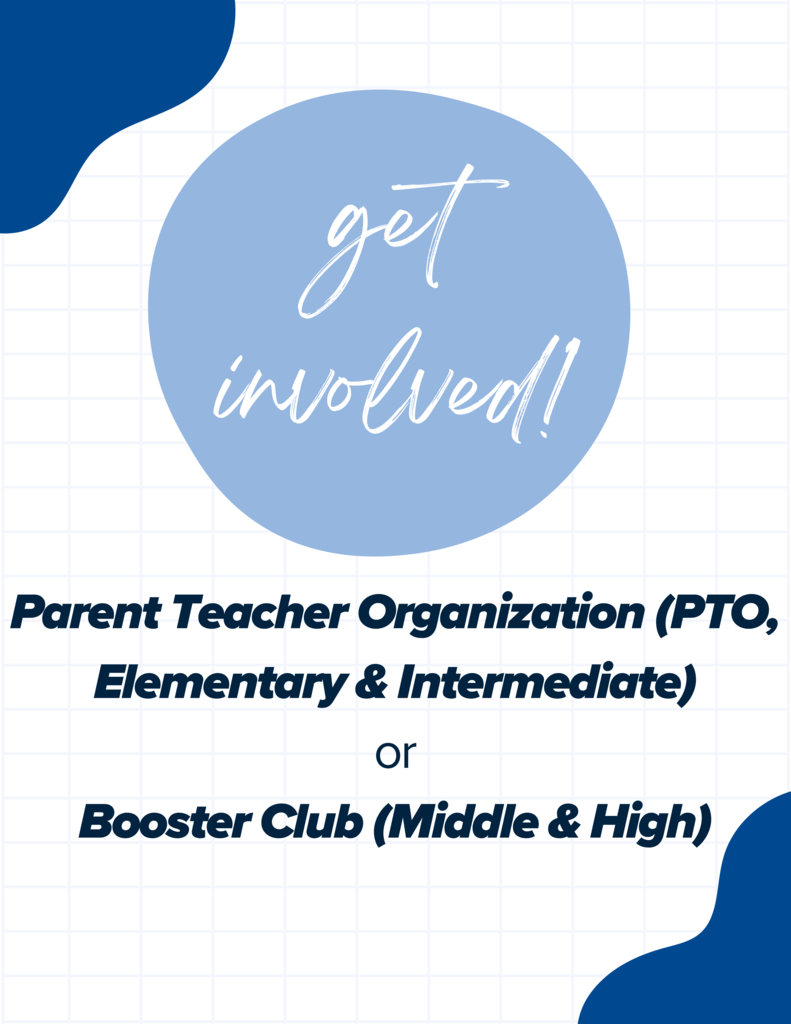 get involved!

Parent Teacher Organization (PTO, Elementary & Intermediate)

or

Booster Club (Middle & High)